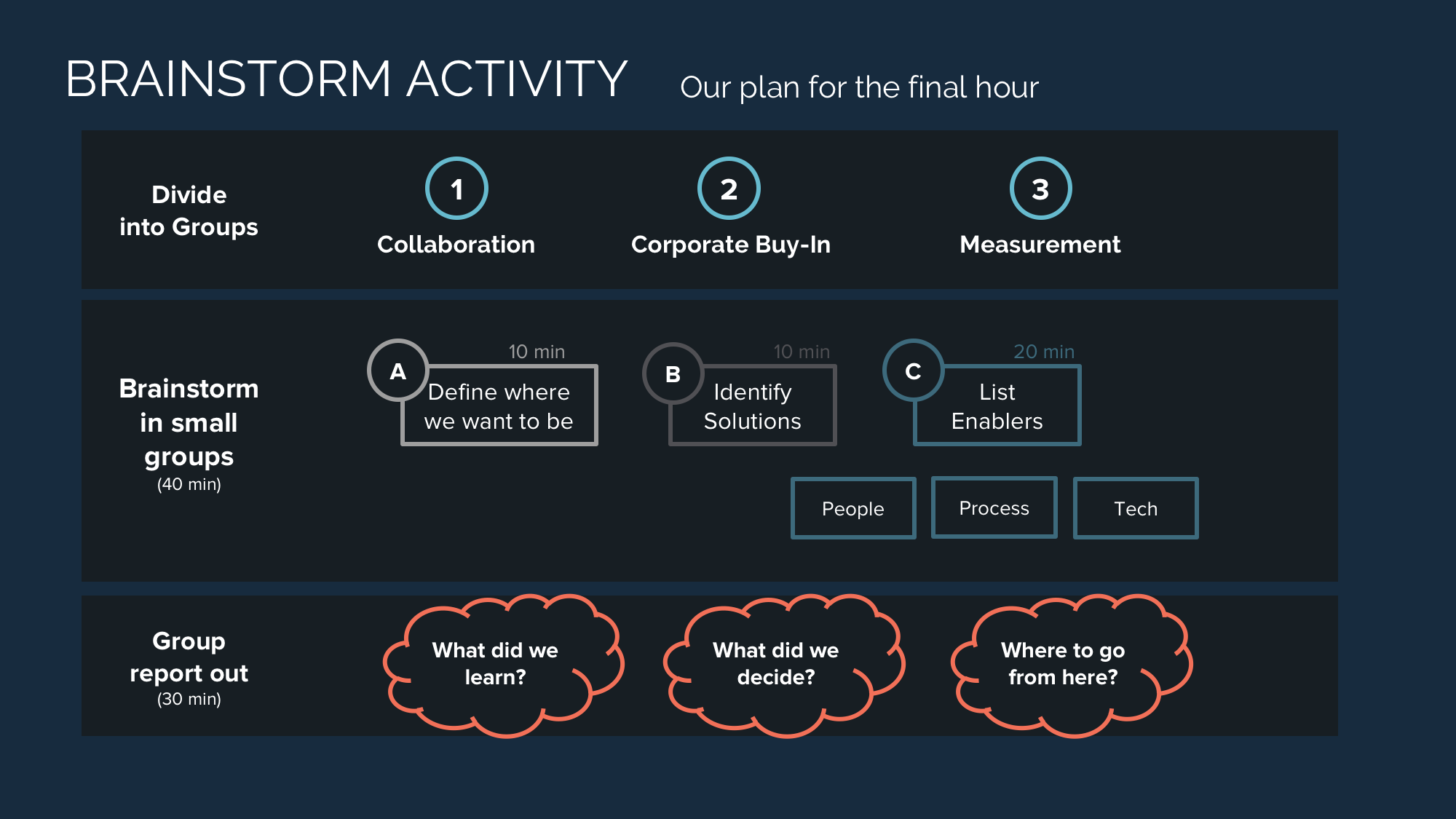 BRAINSTORM ACTIVITY Our plan for the final hour

Divide into Groups

1 Collaboration

2 Corporate Buy-In

3 Measurement

Brainstorm in small groups (40 min)

A 10 min Define where we want to be

B 10 min Identify Solutions

C 20 min List Enablers

People

Process

Tech

Group report out (30 min)

What did we learn?

What did we decide?

Where to go from here?